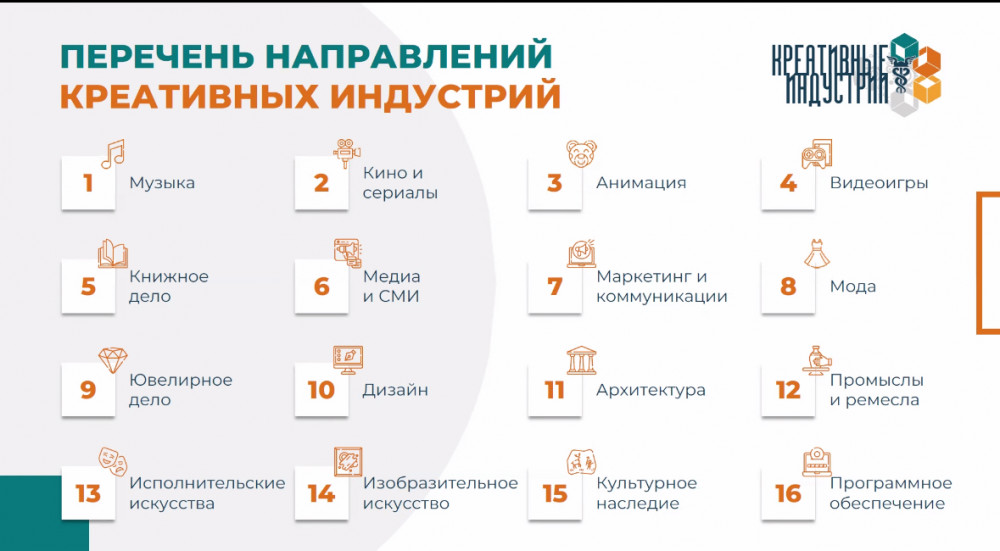 ПЕРЕЧЕНЬ НАПРАВЛЕНИЙ
КРЕАТИВНЫХ ИНДУСТРИЙ

КРЕАТИВНЫЕ ИНДУСТРИИ

1 Музыка

2 Кино и сериалы

3 Анимация

4 Видеоигры

5 Книжное дело

6 Медиа и СМИ

7 Маркетинг и коммуникации

8 Мода

9 Ювелирное дело

10 Дизайн

11 Архитектура

12 Промыслы и ремесла

13 Исполнительские искусства

14 Изобразительное искусство

15 Культурное наследие

16 Программное обеспечение